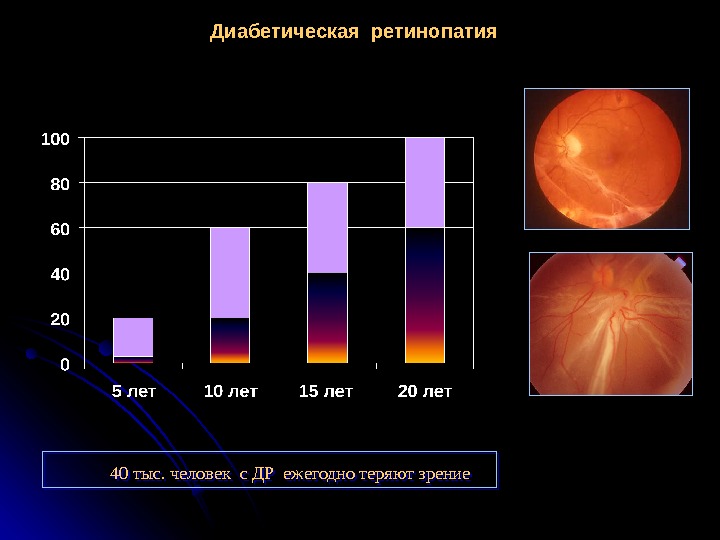 Диабетическая ретинопатия

100
80
60
40
20
0

5 лет
10 лет
15 лет
20 лет

40 тыс. человек с ДР ежегодно теряют зрение